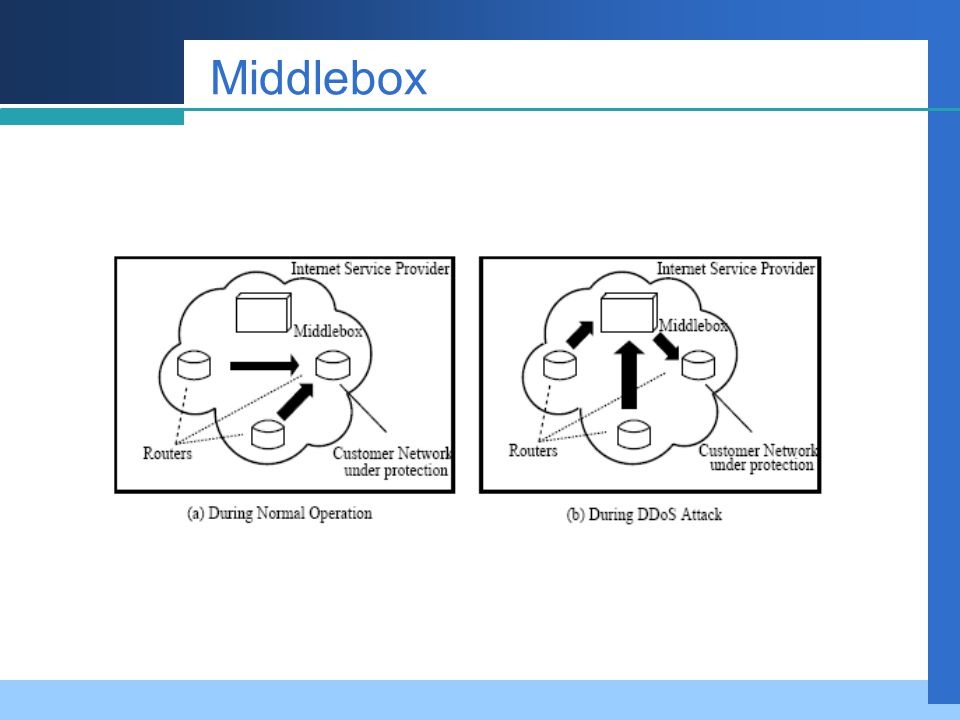 Middlebox

Internet Service Provider

Middlebox

Routers

Customer Network under protection

(a) During Normal Operation

Internet Service Provider

Middlebox

Routers

Customer Network under protection

(b) During DDoS Attack